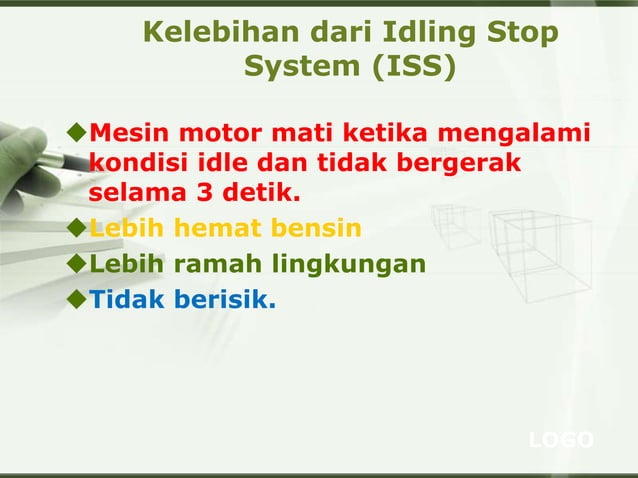 Kelebihan dari Idling Stop System (ISS)

◆Mesin motor mati ketika mengalami kondisi idle dan tidak bergerak selama 3 detik.
◆Lebih hemat bensin
◆Lebih ramah lingkungan
◆Tidak berisik.

LOGO